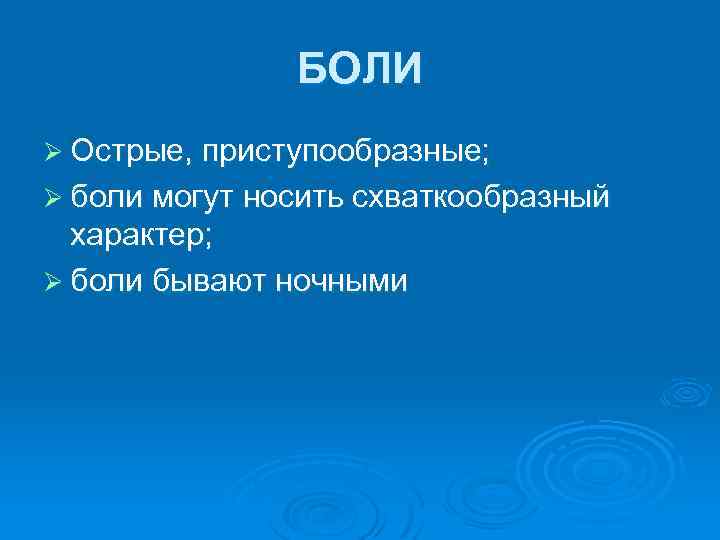 БОЛИ

➢ Острые, приступообразные;

➢ боли могут носить схваткообразный характер;

➢ боли бывают ночными